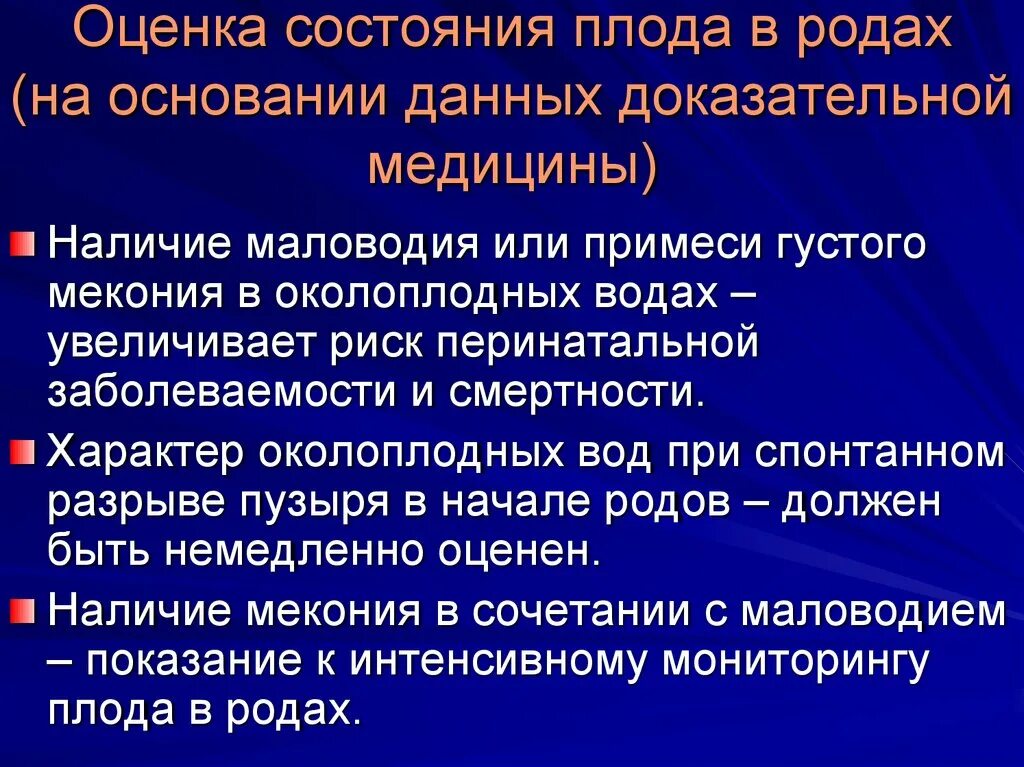 Оценка состояния плода в родах (на основании данных доказательной медицины)

Наличие маловодия или примеси густого мекония в околоплодных водах – увеличивает риск перинатальной заболеваемости и смертности.

Характер околоплодных вод при спонтанном разрыве пузыря в начале родов – должен быть немедленно оценен.

Наличие мекония в сочетании с маловодием – показание к интенсивному мониторингу плода в родах.